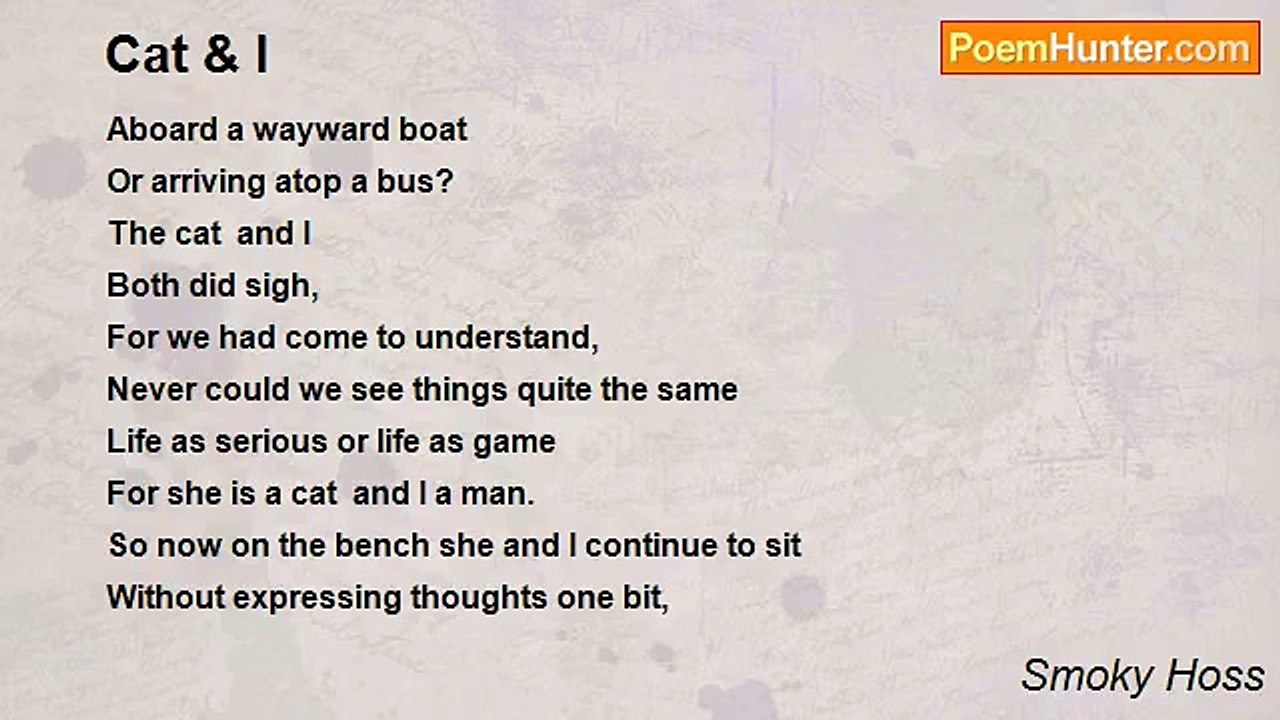 Cat & I

PoemHunter.com

Aboard a wayward boat
Or arriving atop a bus?
The cat and I
Both did sigh,
For we had come to understand,
Never could we see things quite the same
Life as serious or life as game
For she is a cat and I a man.
So now on the bench she and I continue to sit
Without expressing thoughts one bit,

Smoky Hoss